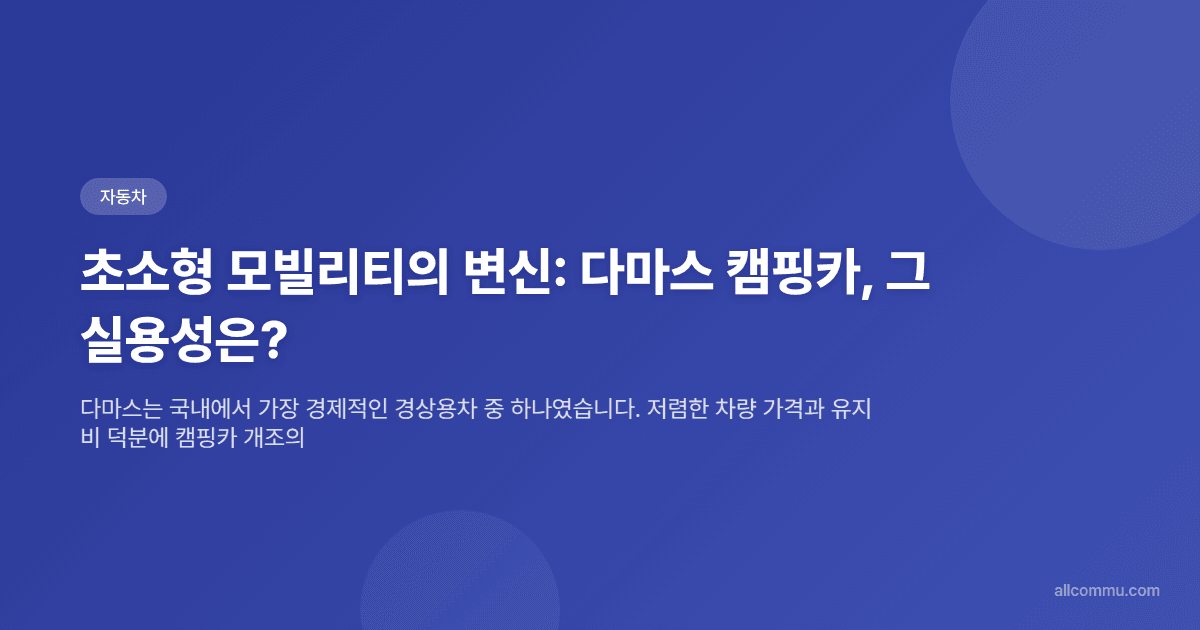 자동차

초소형 모빌리티의 변신: 다마스 캠핑카, 그 실용성은?

다마스는 국내에서 가장 경제적인 경상용차 중 하나였습니다. 저렴한 차량 가격과 유지비 덕분에 캠핑카 개조의

allcommu.com